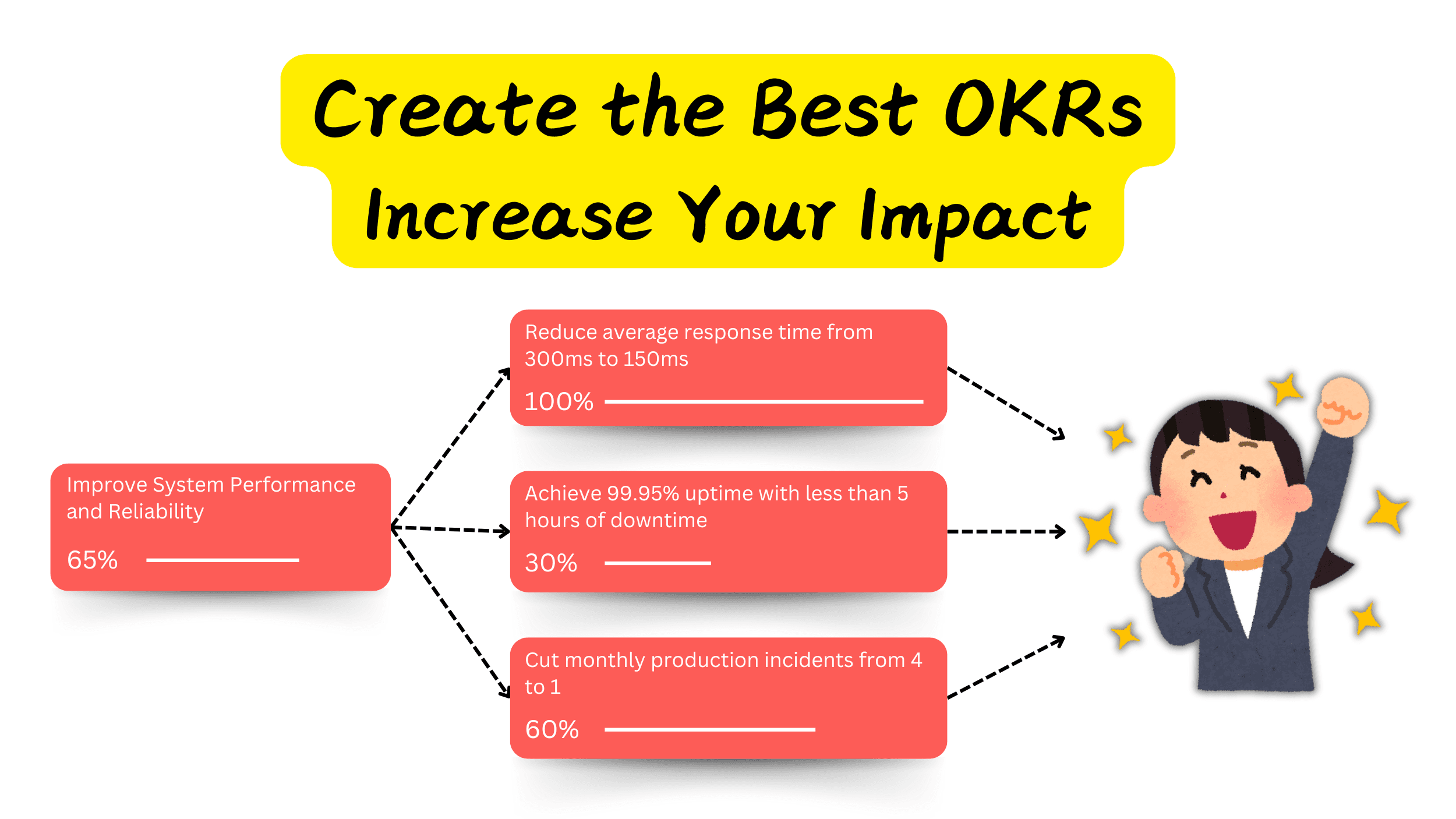 Create the Best OKRs
Increase Your Impact

Improve System Performance and Reliability

65%

Reduce average response time from 300ms to 150ms

100%

Achieve 99.95% uptime with less than 5 hours of downtime

30%

Cut monthly production incidents from 4 to 1

60%